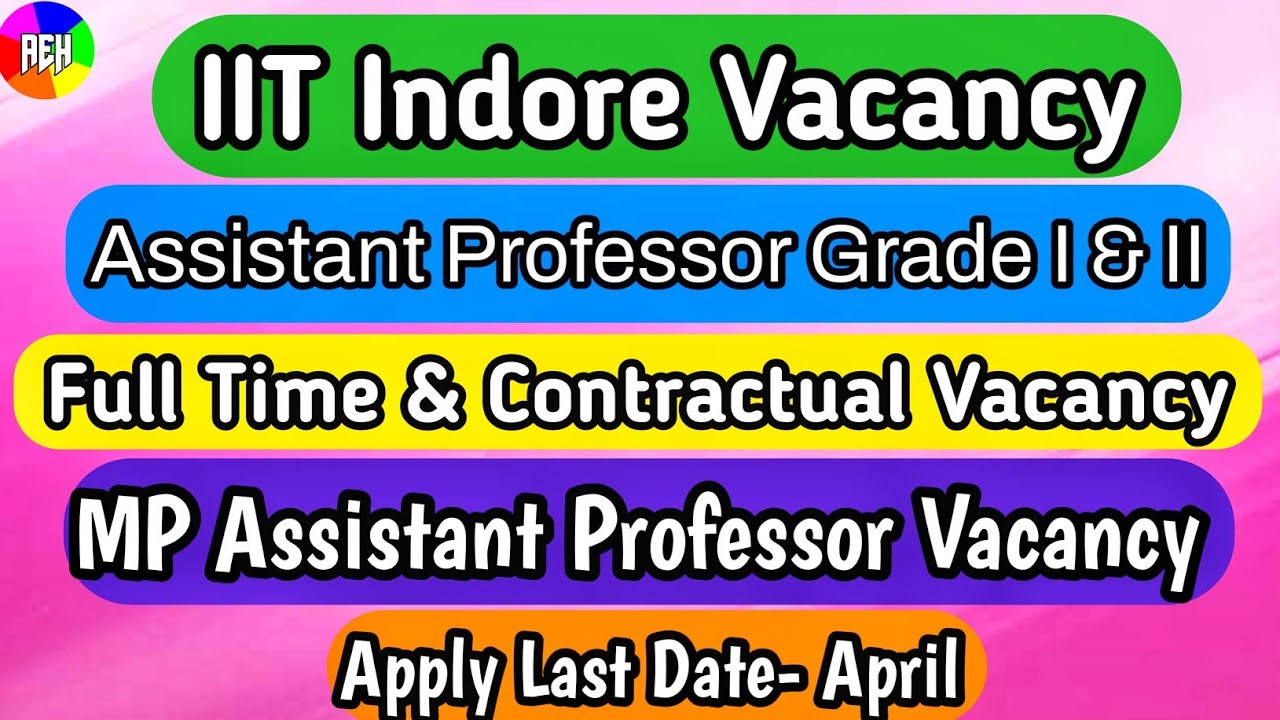 AEH

IIT Indore Vacancy

Assistant Professor Grade I & II

Full Time & Contractual Vacancy

MP Assistant Professor Vacancy

Apply Last Date- April